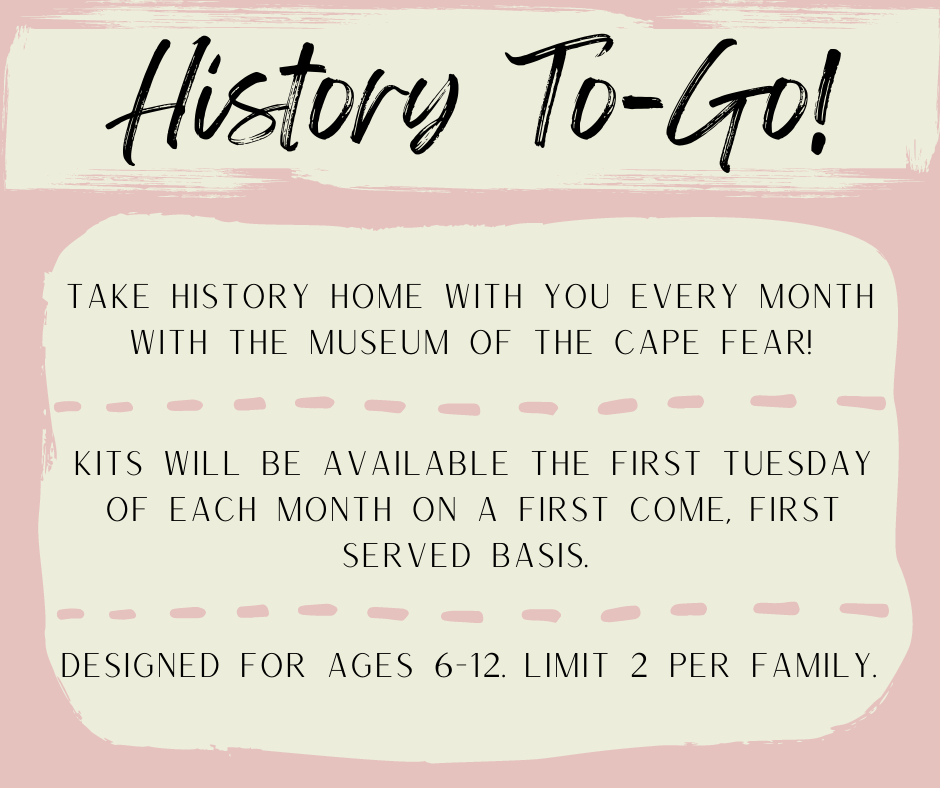 History To-Go!

TAKE HISTORY HOME WITH YOU EVERY MONTH WITH THE MUSEUM OF THE CAPE FEAR!

KITS WILL BE AVAILABLE THE FIRST TUESDAY OF EACH MONTH ON A FIRST COME, FIRST SERVED BASIS.

DESIGNED FOR AGES 6-12. LIMIT 2 PER FAMILY.